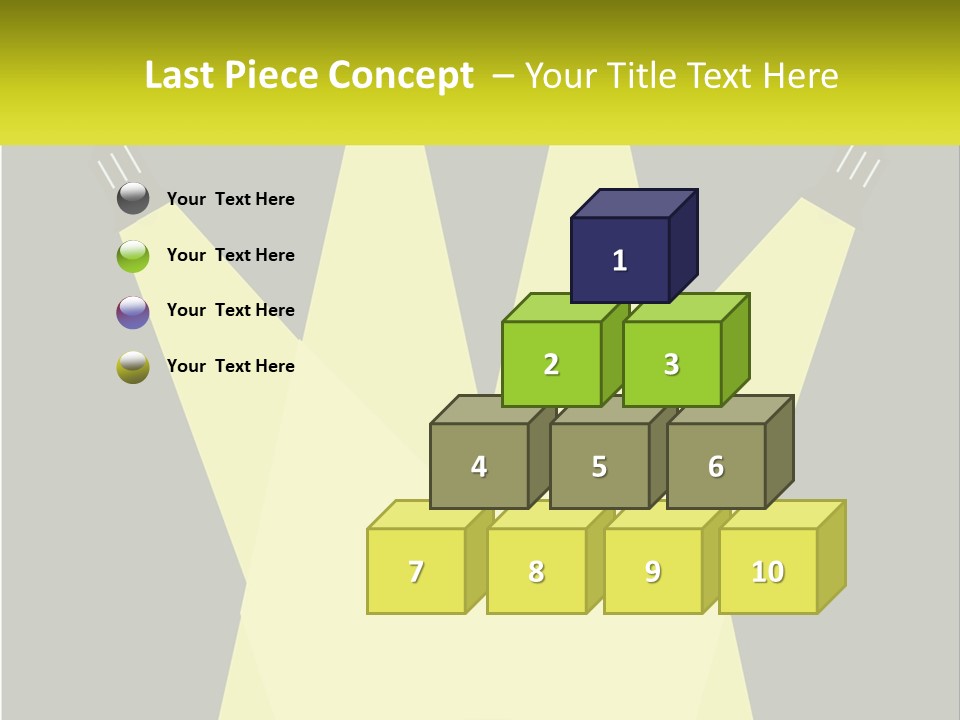 Last Piece Concept – Your Title Text Here

Your Text Here

Your Text Here

Your Text Here

Your Text Here

1

2

3

4

5

6

7

8

9

10